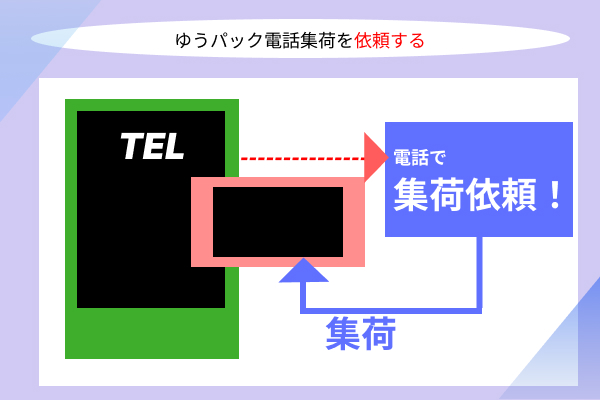 ゆうパック電話集荷を依頼する

TEL

電話で
集荷依頼！

集荷